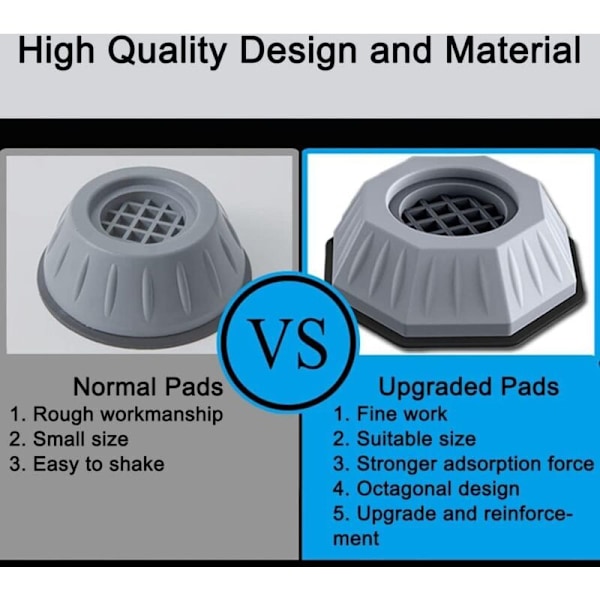 High Quality Design and Material

VS

Normal Pads
1. Rough workmanship
2. Small size
3. Easy to shake

Upgraded Pads
1. Fine work
2. Suitable size
3. Stronger adsorption force
4. Octagonal design
5. Upgrade and reinforcement